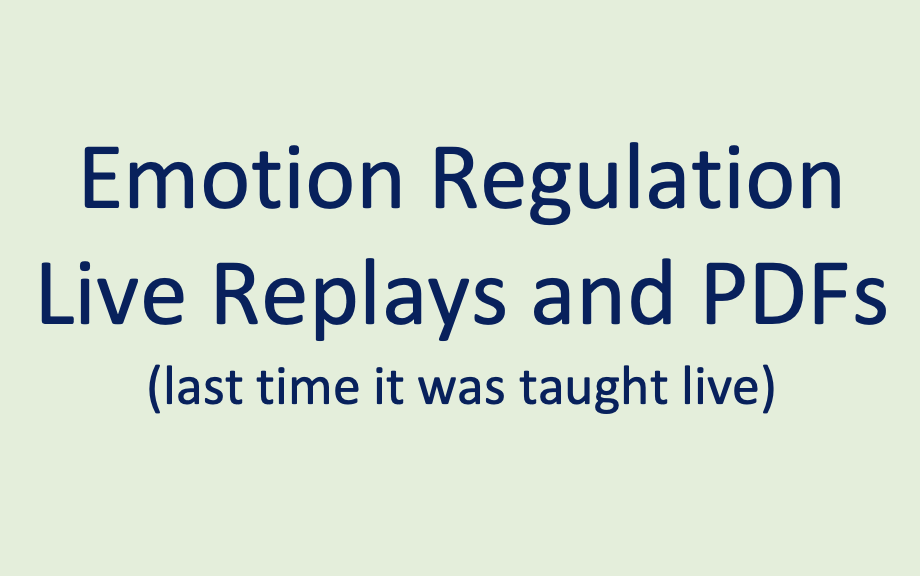 Emotion Regulation
Live Replays and PDFs
(last time it was taught live)